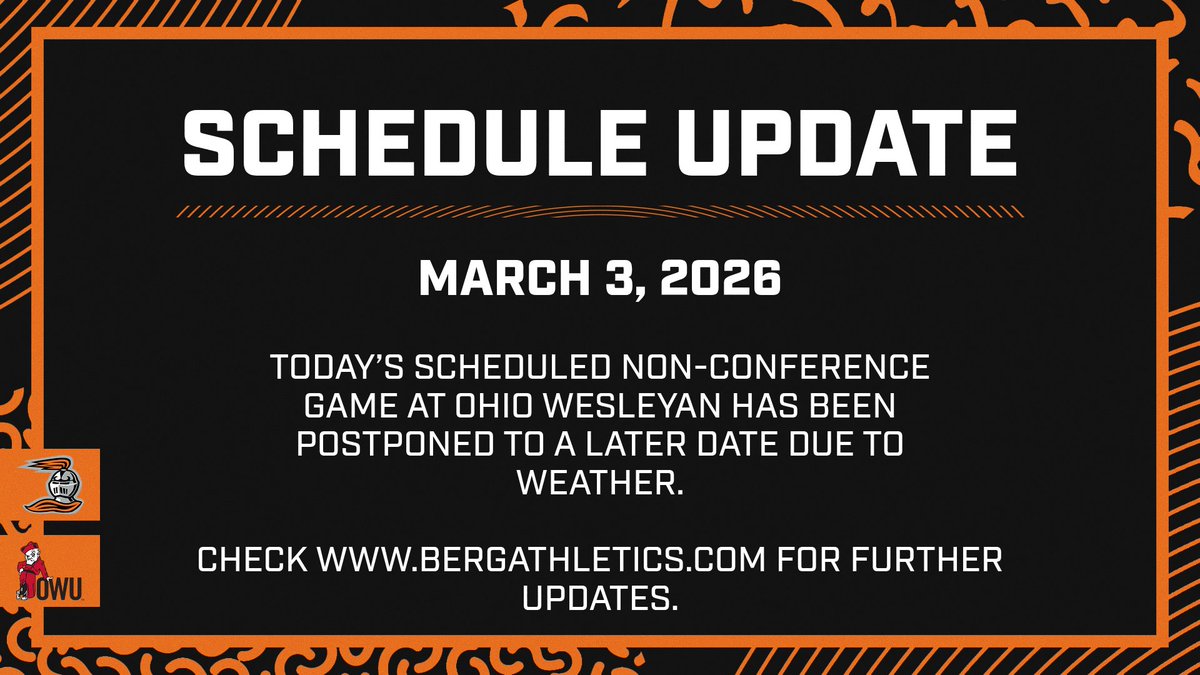 SCHEDULE UPDATE

MARCH 3, 2026

TODAY'S SCHEDULED NON-CONFERENCE GAME AT OHIO WESLEYAN HAS BEEN POSTPONED TO A LATER DATE DUE TO WEATHER.

CHECK WWW.BERGATHLETICS.COM FOR FURTHER UPDATES.

OWU